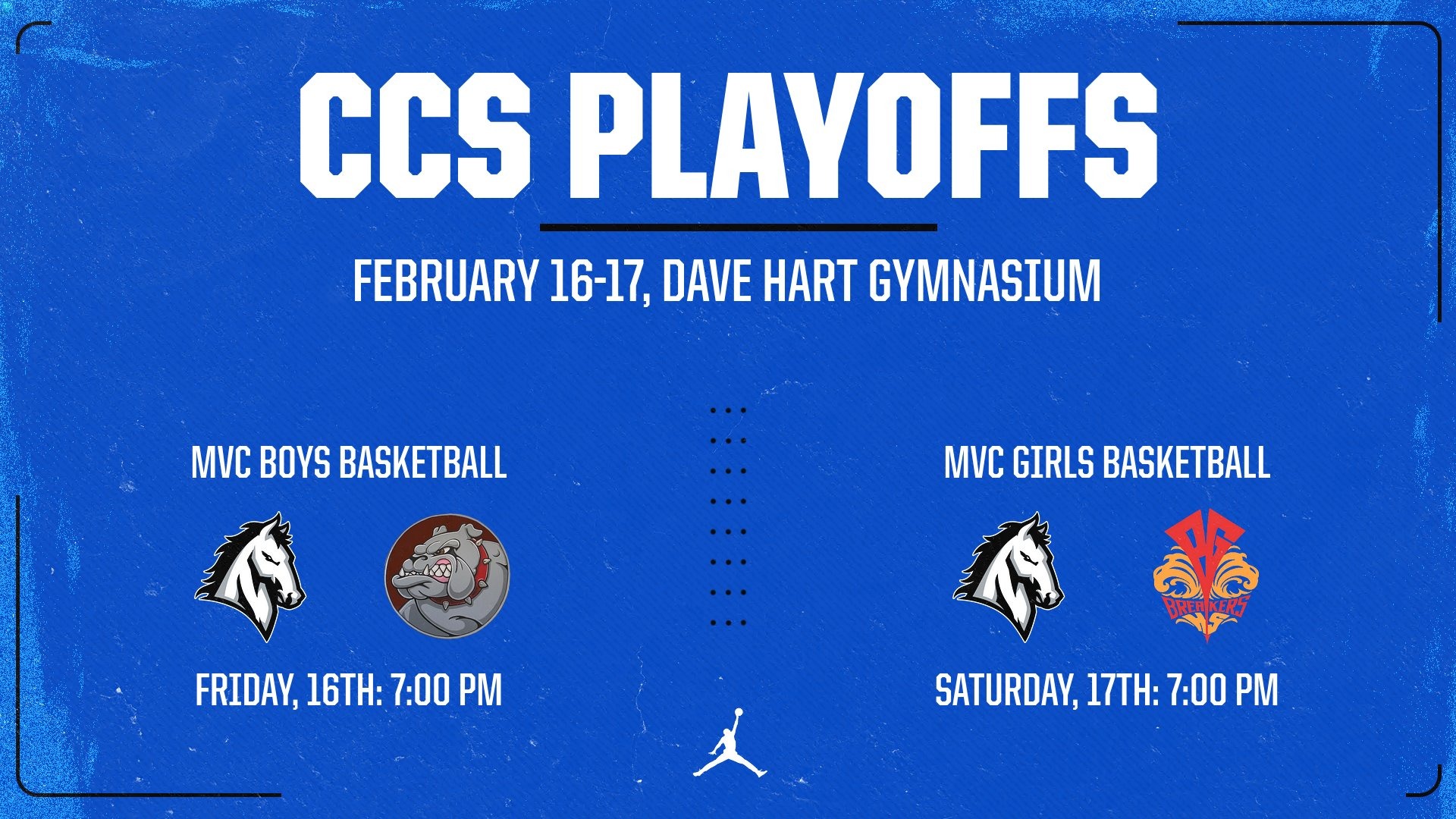 CCS PLAYOFFS

FEBRUARY 16-17, DAVE HART GYMNASIUM

MVC BOYS BASKETBALL

FRIDAY, 16TH: 7:00 PM

MVC GIRLS BASKETBALL

PG

BREAKERS

SATURDAY, 17TH: 7:00 PM